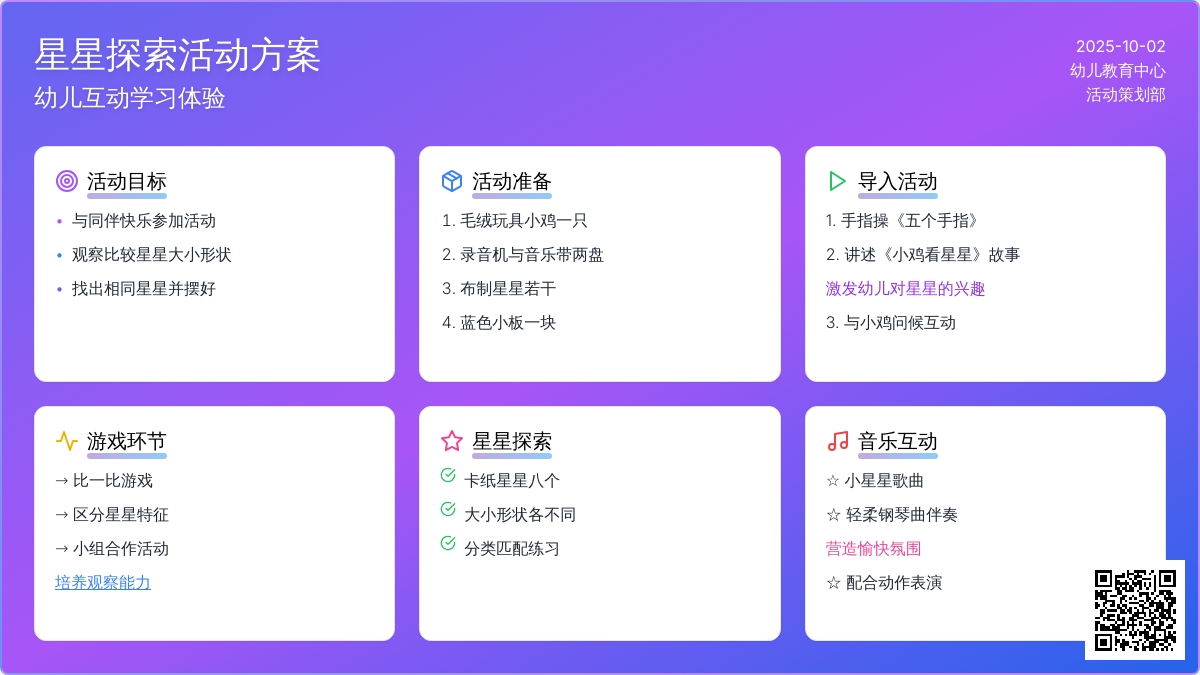 星星探索活动方案
幼儿互动学习体验

2025-10-02
幼儿教育中心
活动策划部

活动目标
• 与同伴快乐参加活动
• 观察比较星星大小形状
• 找出相同星星并摆好

活动准备
1. 毛绒玩具小鸡一只
2. 录音机与音乐带两盘
3. 布制星星若干
4. 蓝色小板一块

导入活动
1. 手指操《五个手指》
2. 讲述《小鸡看星星》故事
激发幼儿对星星的兴趣
3. 与小鸡问候互动

游戏环节
→ 比一比游戏
→ 区分星星特征
→ 小组合作活动
培养观察能力

星星探索
卡纸星星八个
大小形状各不同
分类匹配练习

音乐互动
☆ 小星星歌曲
☆ 轻柔钢琴曲伴奏
营造愉快氛围
☆ 配合动作表演